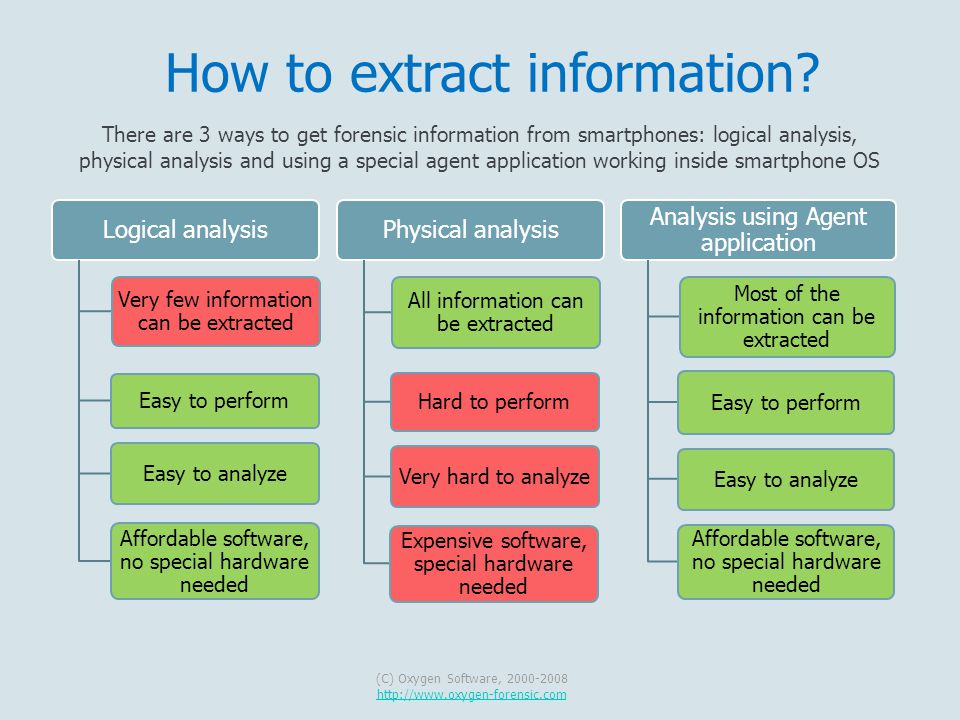 How to extract information?

There are 3 ways to get forensic information from smartphones: logical analysis, physical analysis and using a special agent application working inside smartphone OS

Logical analysis

Very few information can be extracted

Easy to perform

Easy to analyze

Affordable software, no special hardware needed

Physical analysis

All information can be extracted

Hard to perform

Very hard to analyze

Expensive software, special hardware needed

Analysis using Agent application

Most of the information can be extracted

Easy to perform

Easy to analyze

Affordable software, no special hardware needed

(C) Oxygen Software, 2000-2008
http://www.oxygen-forensic.com